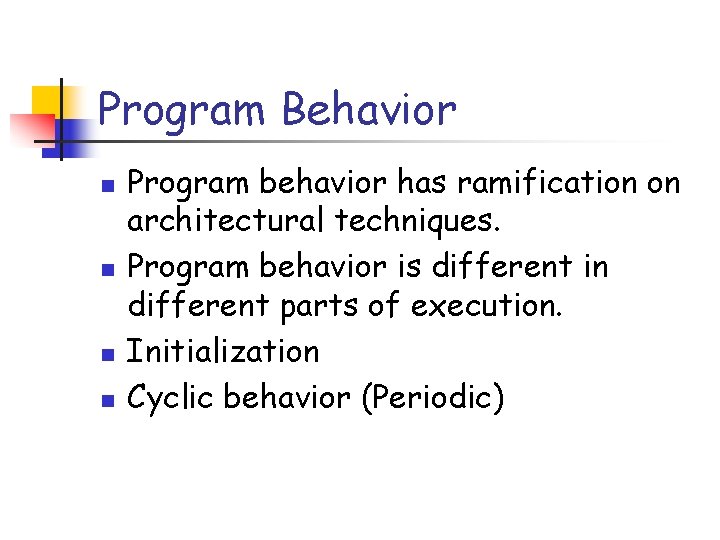 Program Behavior

- Program behavior has ramification on architectural techniques.
- Program behavior is different in different parts of execution.
- Initialization
- Cyclic behavior (Periodic)